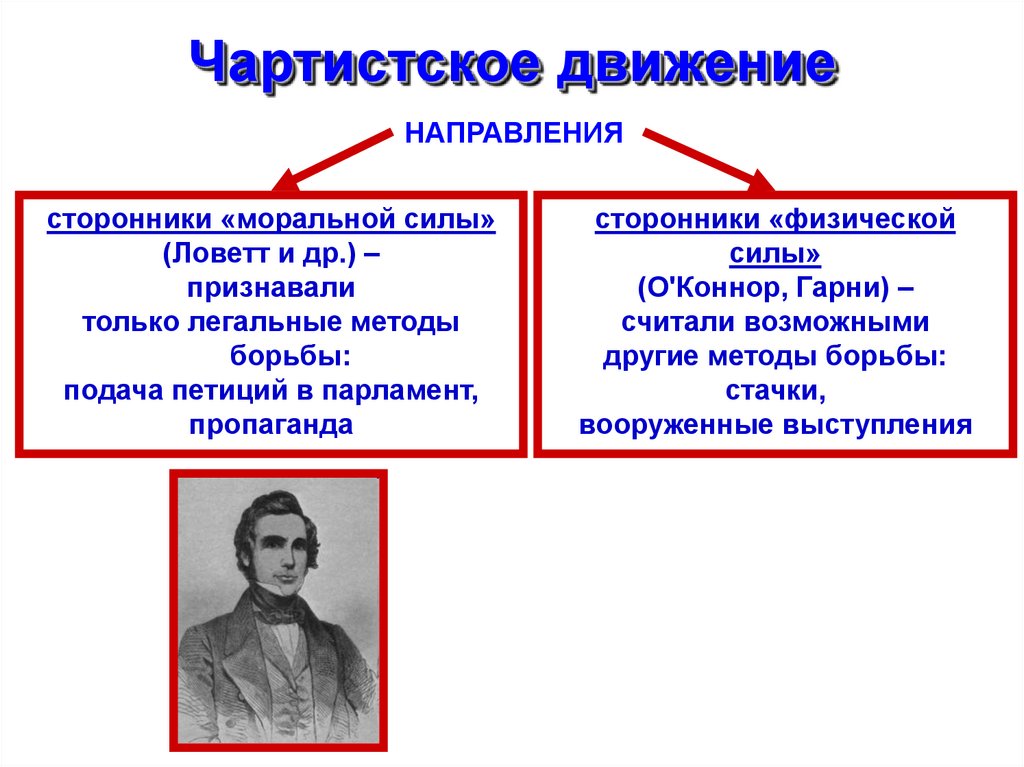 Чартистское движение

НАПРАВЛЕНИЯ

сторонники «моральной силы» (Ловетт и др.) – признавали только легальные методы борьбы: подача петиций в парламент, пропаганда

сторонники «физической силы» (О'Коннор, Гарни) – считали возможными другие методы борьбы: стачки, вооруженные выступления